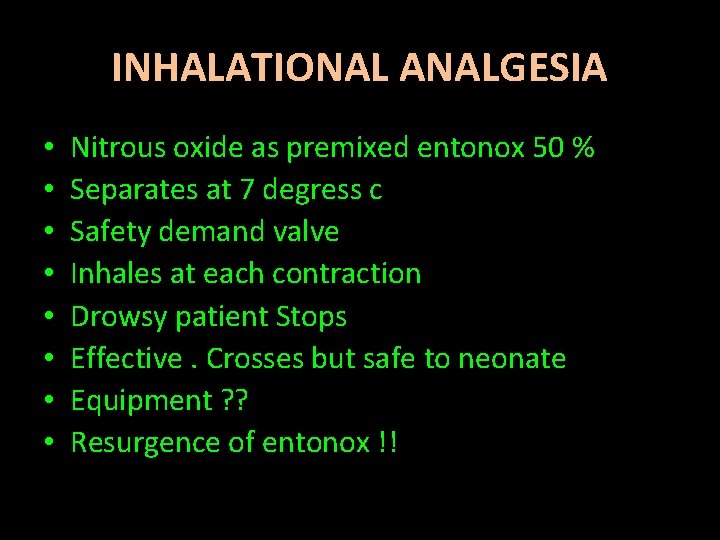 INHALATIONAL ANALGESIA

• Nitrous oxide as premixed entonox 50 %
• Separates at 7 degress c
• Safety demand valve
• Inhales at each contraction
• Drowsy patient Stops
• Effective . Crosses but safe to neonate
• Equipment ??
• Resurgence of entonox !!